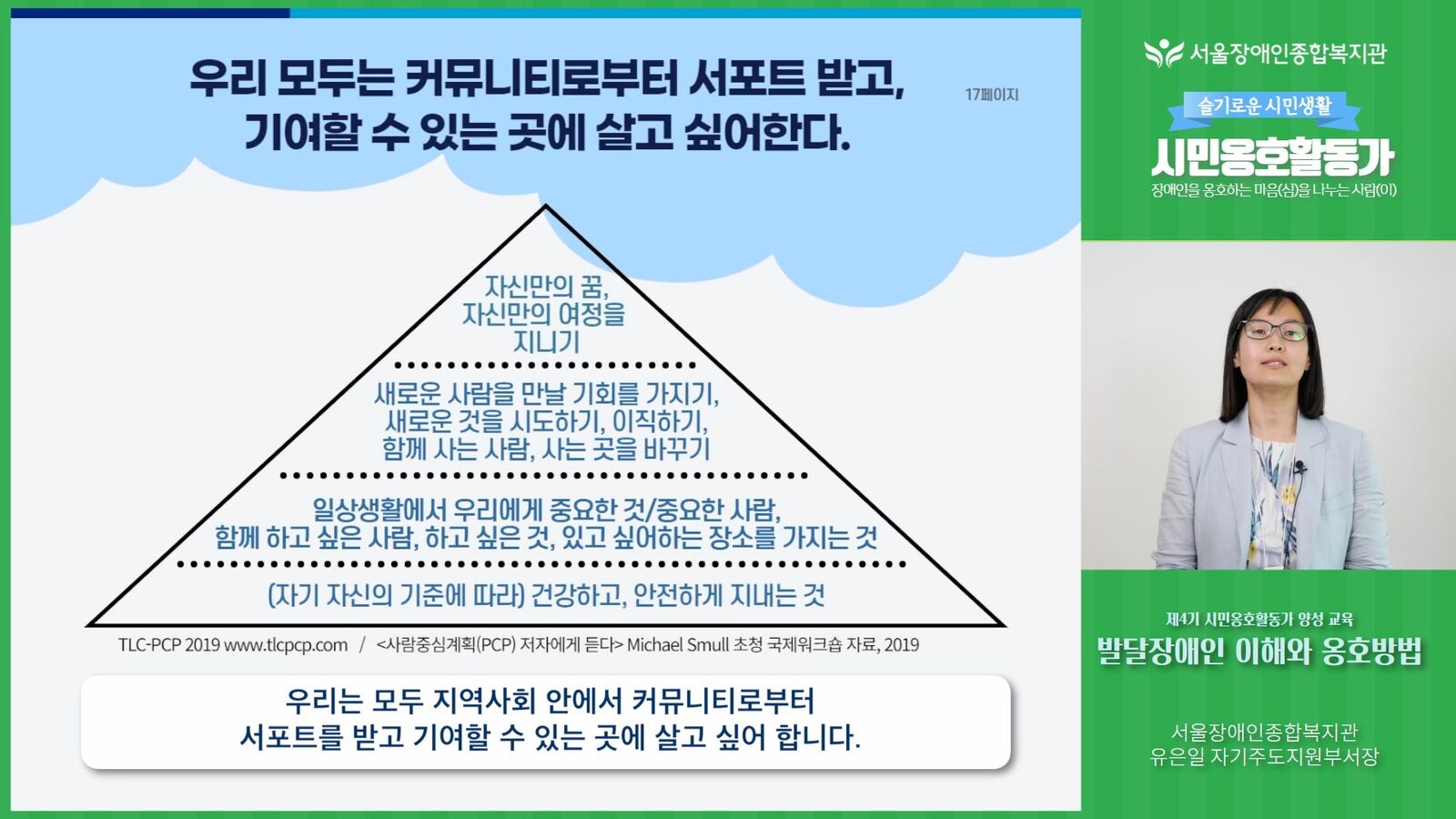 우리 모두는 커뮤니티로부터 서포트 받고, 기여할 수 있는 곳에 살고 싶어한다.

17페이지

자신만의 꿈, 자신만의 여정을 지니기

새로운 사람을 만날 기회를 가지기, 새로운 것을 시도하기, 이직하기, 함께 사는 사람, 사는 곳을 바꾸기

일상생활에서 우리에게 중요한 것/중요한 사람, 함께 하고 싶은 사람, 하고 싶은 것, 있고 싶어하는 장소를 가지는 것

(자기 자신의 기준에 따라) 건강하고, 안전하게 지내는 것

TLC-PCP 2019 www.tlcpcp.com / <사람중심계획(PCP) 저자에게 듣다> Michael Smull 초청 국제워크숍 자료, 2019

우리는 모두 지역사회 안에서 커뮤니티로부터 서포트를 받고 기여할 수 있는 곳에 살고 싶어 합니다.

서울장애인종합복지관

슬기로운 시민생활

시민옹호활동가

장애인을 옹호하는 마음(심)을 나누는 사람(이)

제4기 시민옹호활동가 양성 교육

발달장애인 이해와 옹호방법

서울장애인종합복지관
유은일 자기주도지원부서장